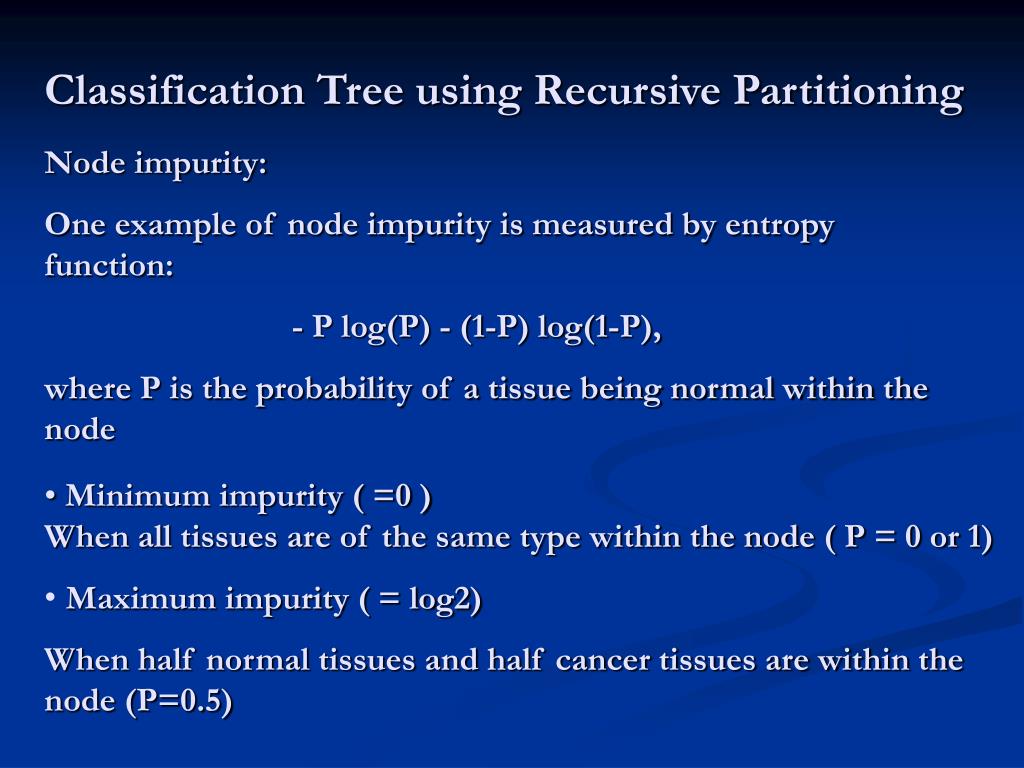 Classification Tree using Recursive Partitioning

Node impurity:

One example of node impurity is measured by entropy function:

- P log(P) - (1-P) log(1-P),

where P is the probability of a tissue being normal within the node

• Minimum impurity ( =0 )
When all tissues are of the same type within the node ( P = 0 or 1)

• Maximum impurity ( = log2)

When half normal tissues and half cancer tissues are within the node (P=0.5)